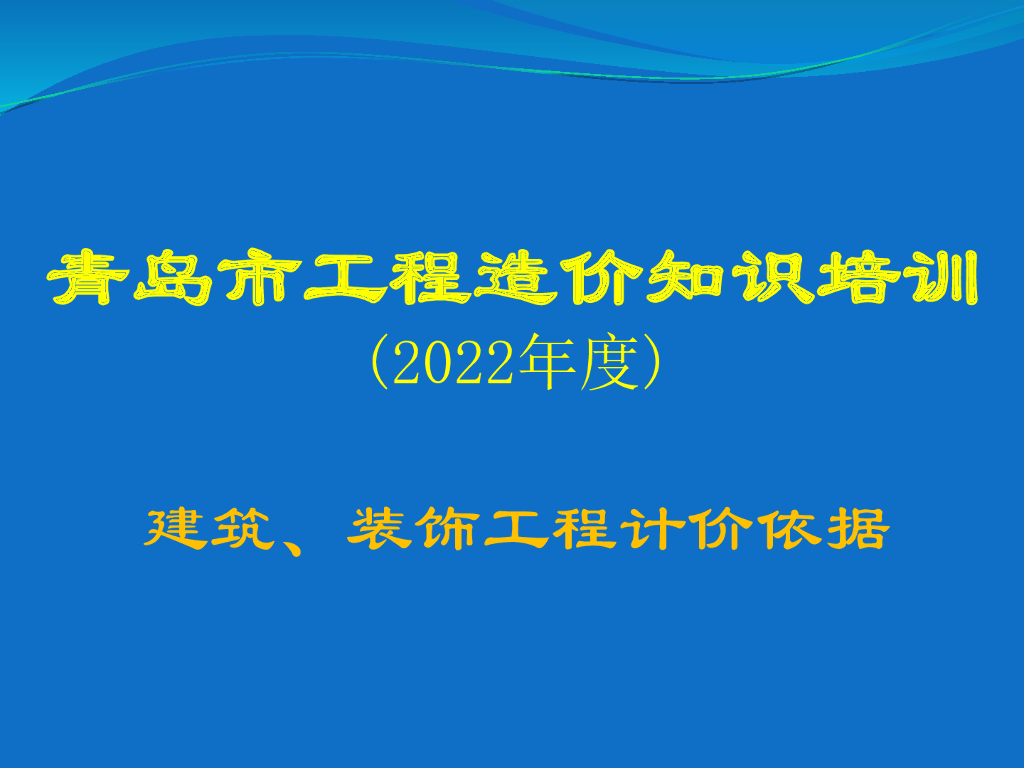 青岛市工程造价知识培训
(2022年度)

建筑、装饰工程计价依据